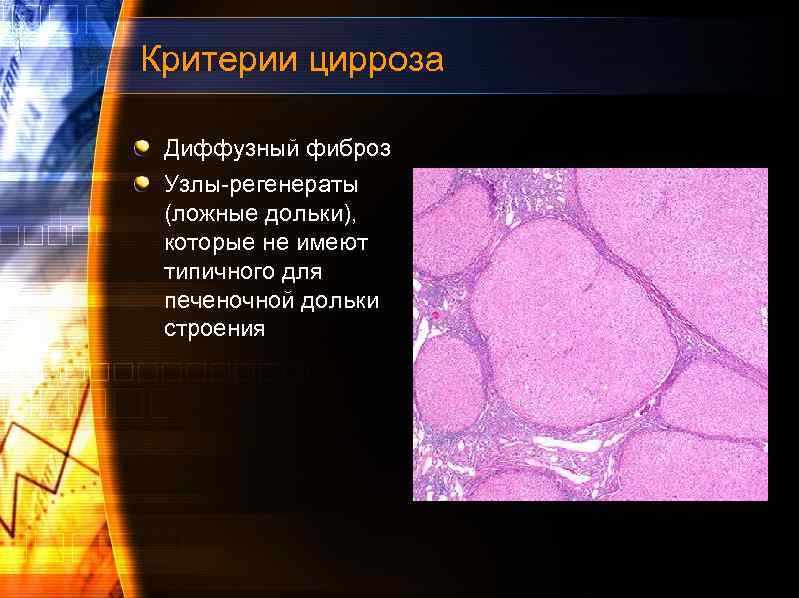 Критерии цирроза

Диффузный фиброз

Узлы-регенераты (ложные дольки), которые не имеют типичного для печеночной дольки строения